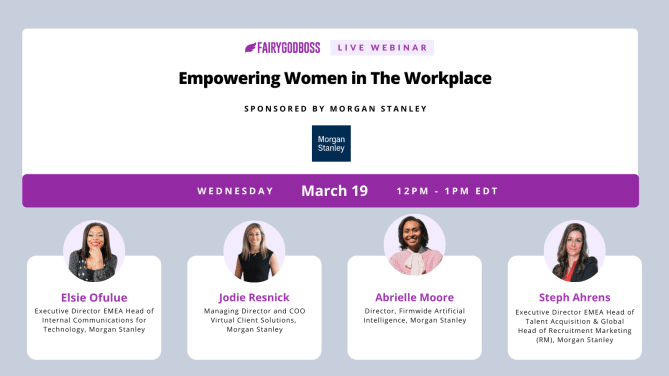 FAIRYGODBOSS LIVE WEBINAR

Empowering Women in The Workplace

SPONSORED BY MORGAN STANLEY

Morgan Stanley

WEDNESDAY March 19 12PM - 1PM EDT

Elsie Ofulue
Executive Director EMEA Head of Internal Communications for Technology, Morgan Stanley

Jodie Resnick
Managing Director and COO Virtual Client Solutions, Morgan Stanley

Abrielle Moore
Director, Firmwide Artificial Intelligence, Morgan Stanley

Steph Ahrens
Executive Director EMEA Head of Talent Acquisition & Global Head of Recruitment Marketing (RM), Morgan Stanley